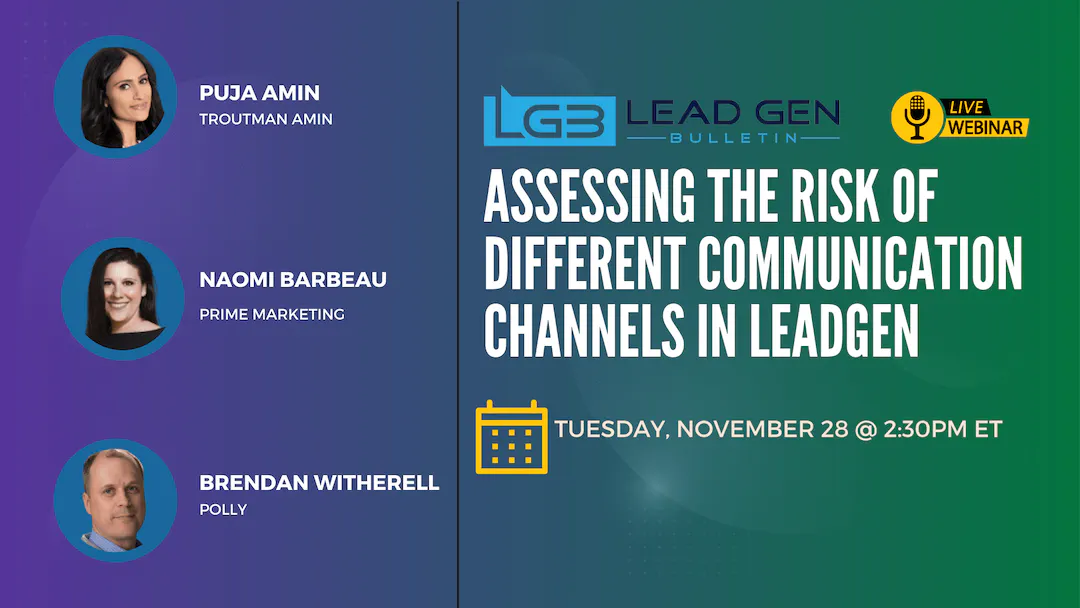 PUJA AMIN
TROUTMAN AMIN

NAOMI BARBEAU
PRIME MARKETING

BRENDAN WITHERELL
POLLY

LGB LEAD GEN BULLETIN

LIVE WEBINAR

ASSESSING THE RISK OF DIFFERENT COMMUNICATION CHANNELS IN LEADGEN

TUESDAY, NOVEMBER 28 @ 2:30PM ET